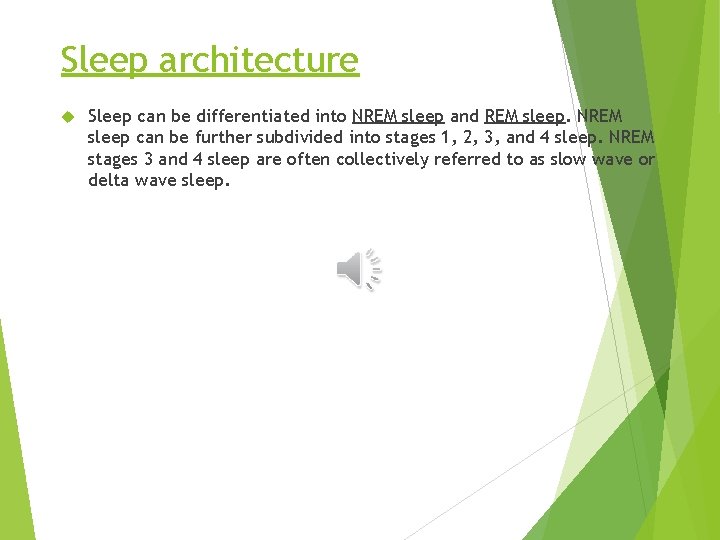 Sleep architecture

Sleep can be differentiated into NREM sleep and REM sleep. NREM sleep can be further subdivided into stages 1, 2, 3, and 4 sleep. NREM stages 3 and 4 sleep are often collectively referred to as slow wave or delta wave sleep.